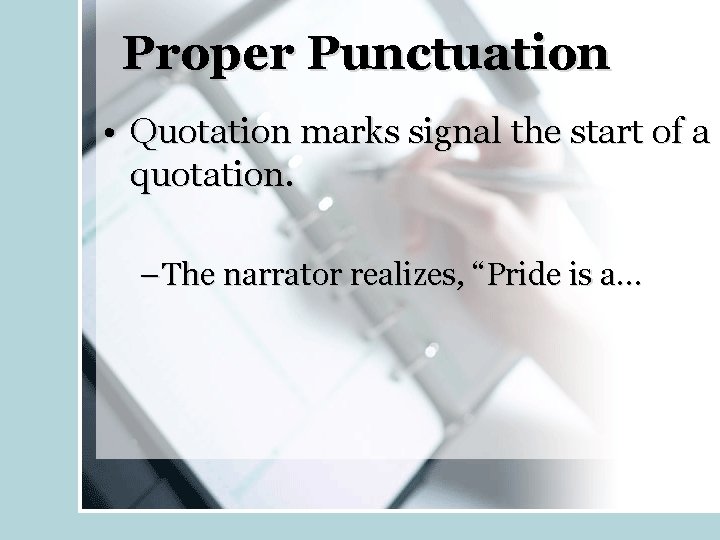 Proper Punctuation

• Quotation marks signal the start of a quotation.

– The narrator realizes, “Pride is a…